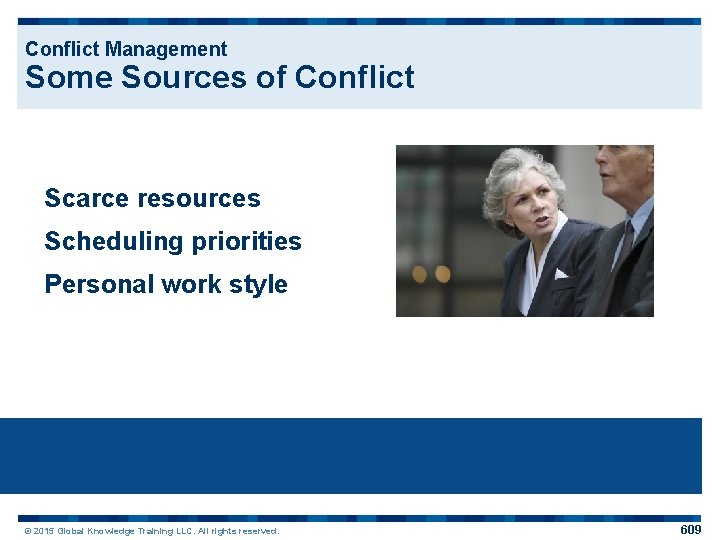 Conflict Management
Some Sources of Conflict

Scarce resources
Scheduling priorities
Personal work style

© 2015 Global Knowledge Training LLC. All rights reserved.

609